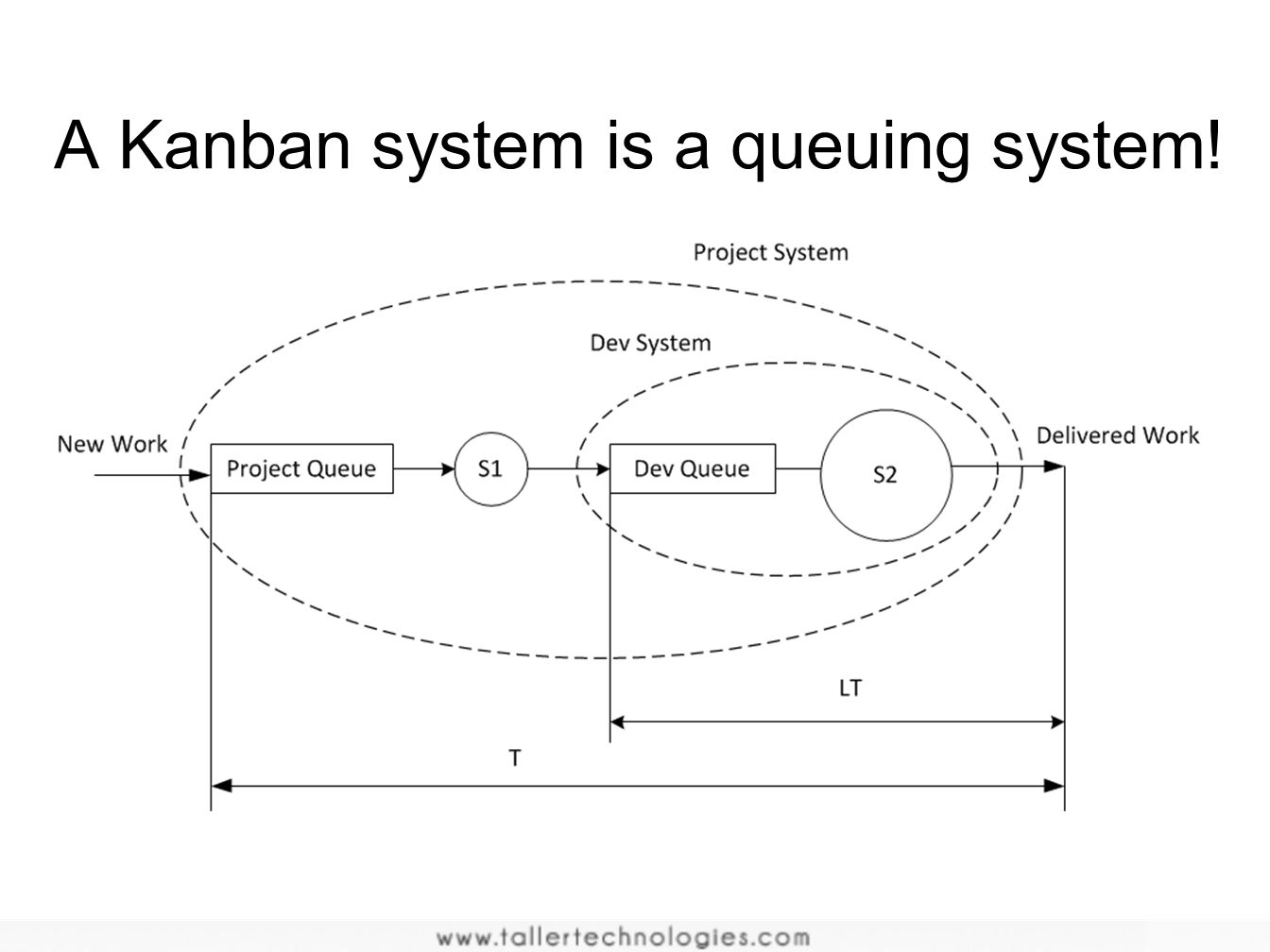 A Kanban system is a queuing system!

Project System

Dev System

New Work

Project Queue

S1

Dev Queue

S2

Delivered Work

LT

T

www.tallertechnologies.com